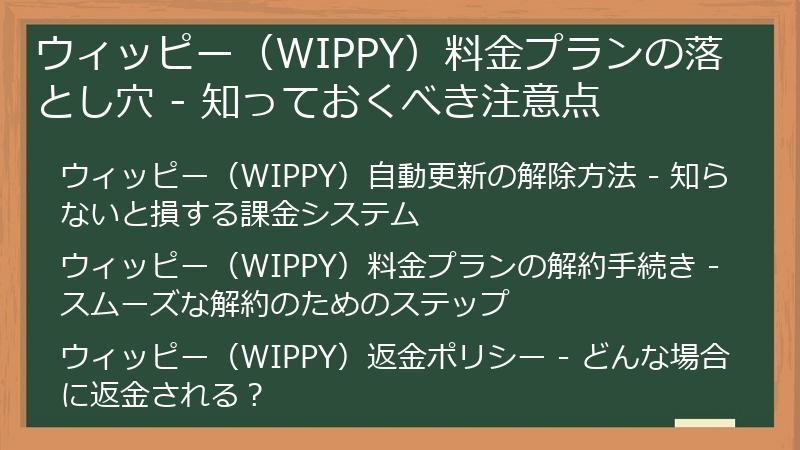 ウィッピー（WIPPY）料金プランの落とし穴 - 知っておくべき注意点

ウィッピー（WIPPY）自動更新の解除方法 - 知らないと損する課金システム

ウィッピー（WIPPY）料金プランの解約手続き - スムーズな解約のためのステップ

ウィッピー（WIPPY）返金ポリシー - どんな場合に返金される？